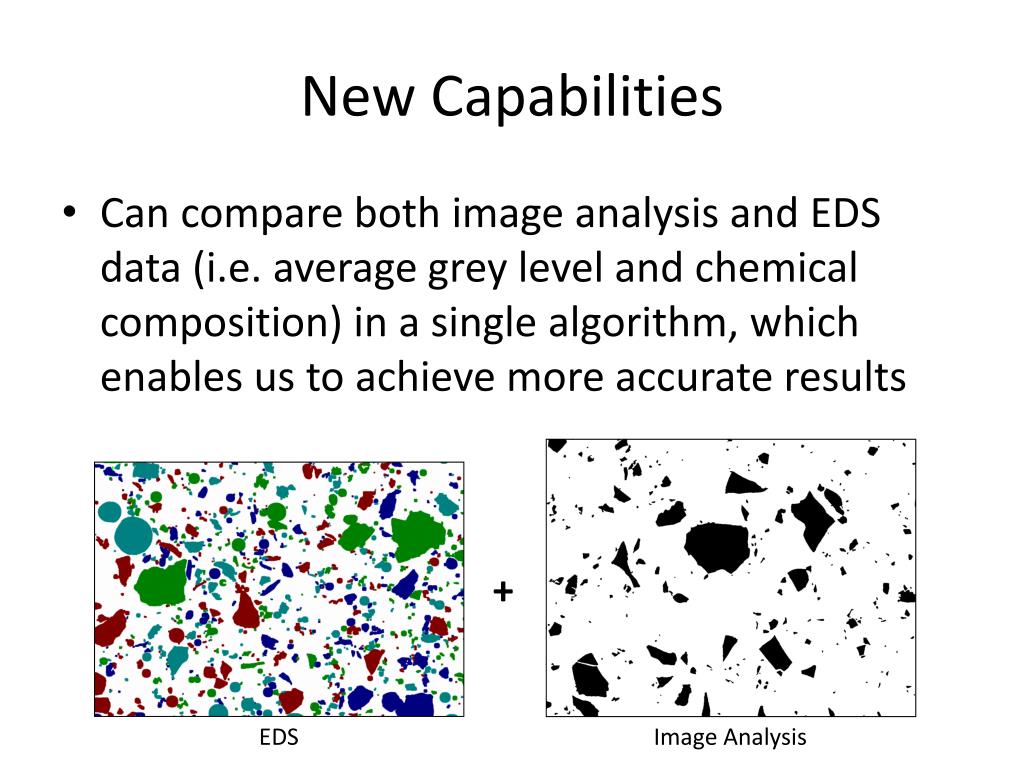 New Capabilities

• Can compare both image analysis and EDS data (i.e. average grey level and chemical composition) in a single algorithm, which enables us to achieve more accurate results

+

EDS

Image Analysis